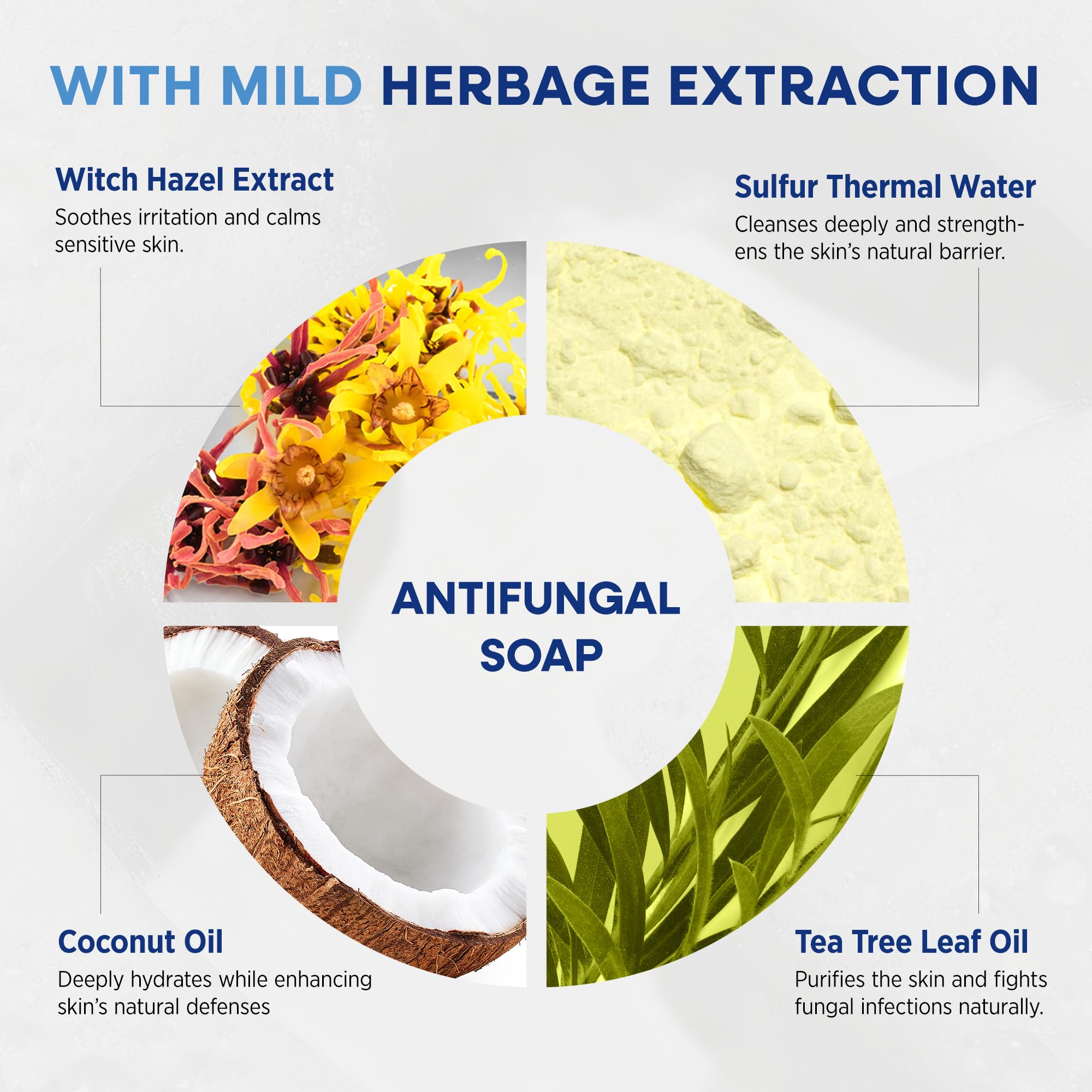 WITH MILD HERBAGE EXTRACTION

Witch Hazel Extract
Soothes irritation and calms sensitive skin.

Sulfur Thermal Water
Cleanses deeply and strengthens the skin's natural barrier.

ANTIFUNGAL SOAP

Coconut Oil
Deeply hydrates while enhancing skin's natural defenses

Tea Tree Leaf Oil
Purifies the skin and fights fungal infections naturally.